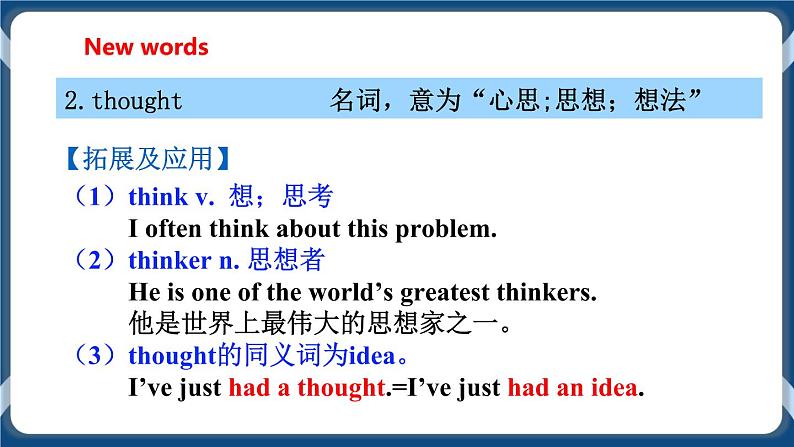 New words

2. thought 名词，意为“心思;思想；想法”

【拓展及应用】

（1）think v. 想；思考
I often think about this problem.

（2）thinker n. 思想者
He is one of the world’s greatest thinkers.
他是世界上最伟大的思想家之一。

（3）thought的同义词为idea。
I’ve just had a thought.=I’ve just had an idea.